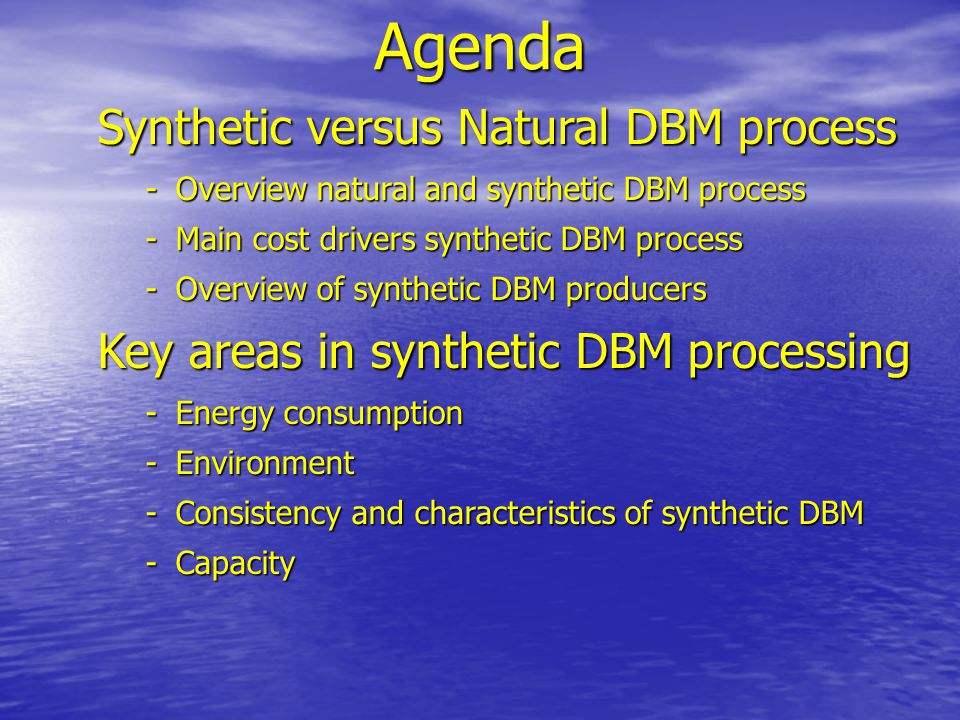 Agenda

Synthetic versus Natural DBM process

- Overview natural and synthetic DBM process
- Main cost drivers synthetic DBM process
- Overview of synthetic DBM producers

Key areas in synthetic DBM processing

- Energy consumption
- Environment
- Consistency and characteristics of synthetic DBM
- Capacity